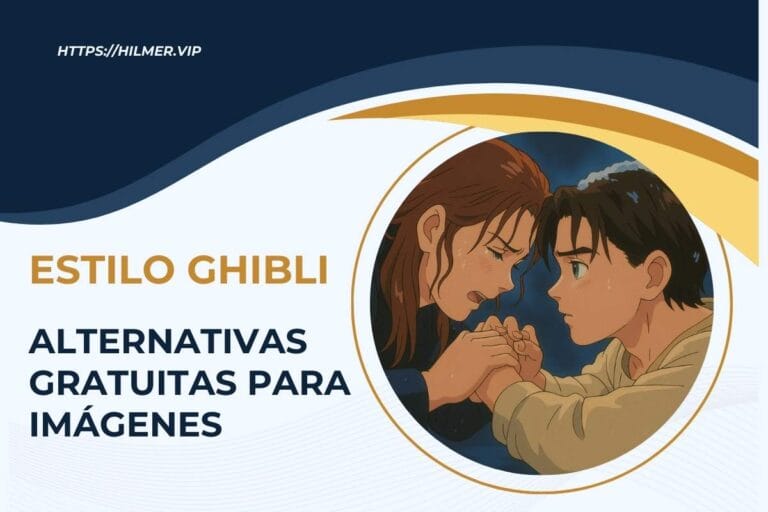 HTTPS://HILMER.VIP

ESTILO GHIBLI

ALTERNATIVAS GRATUITAS PARA IMÁGENES